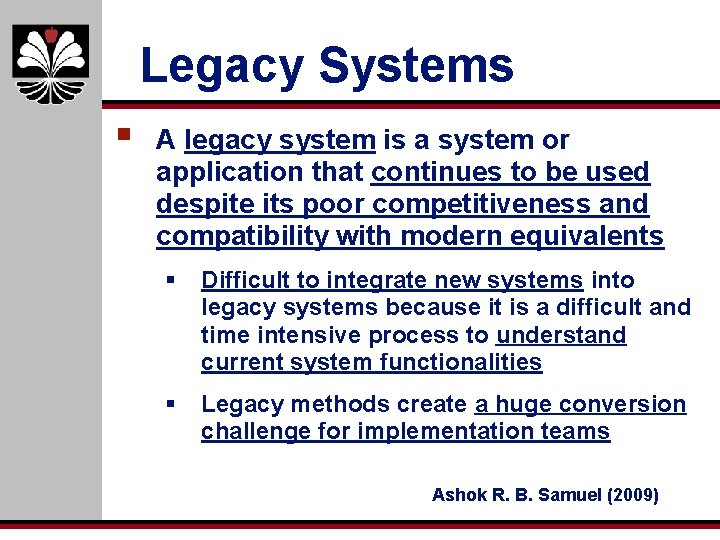 Legacy Systems

A legacy system is a system or application that continues to be used despite its poor competitiveness and compatibility with modern equivalents

Difficult to integrate new systems into legacy systems because it is a difficult and time intensive process to understand current system functionalities

Legacy methods create a huge conversion challenge for implementation teams

Ashok R. B. Samuel (2009)